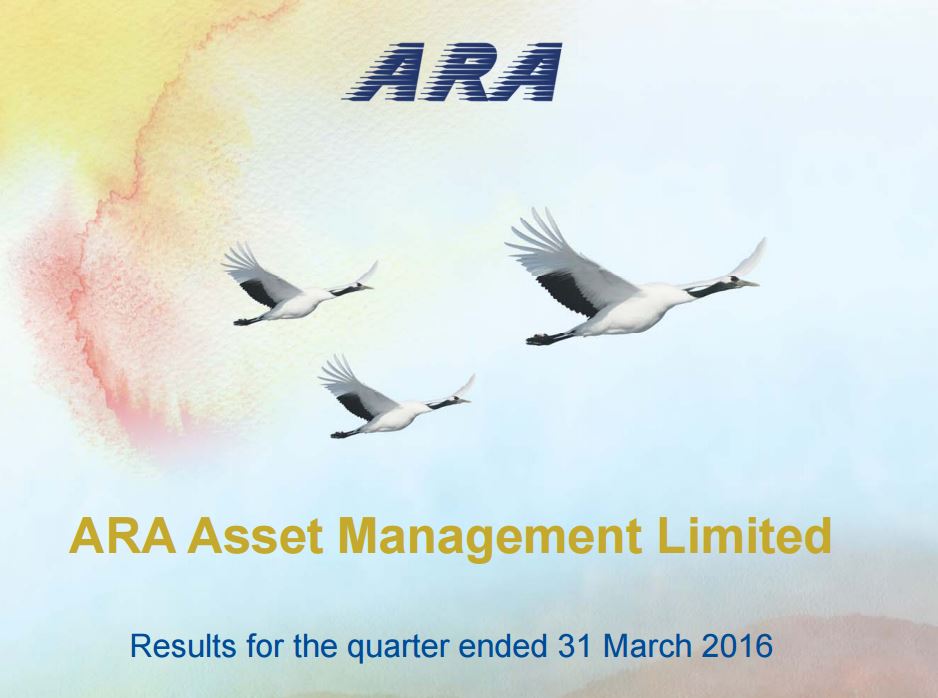 ARA

ARA Asset Management Limited

Results for the quarter ended 31 March 2016